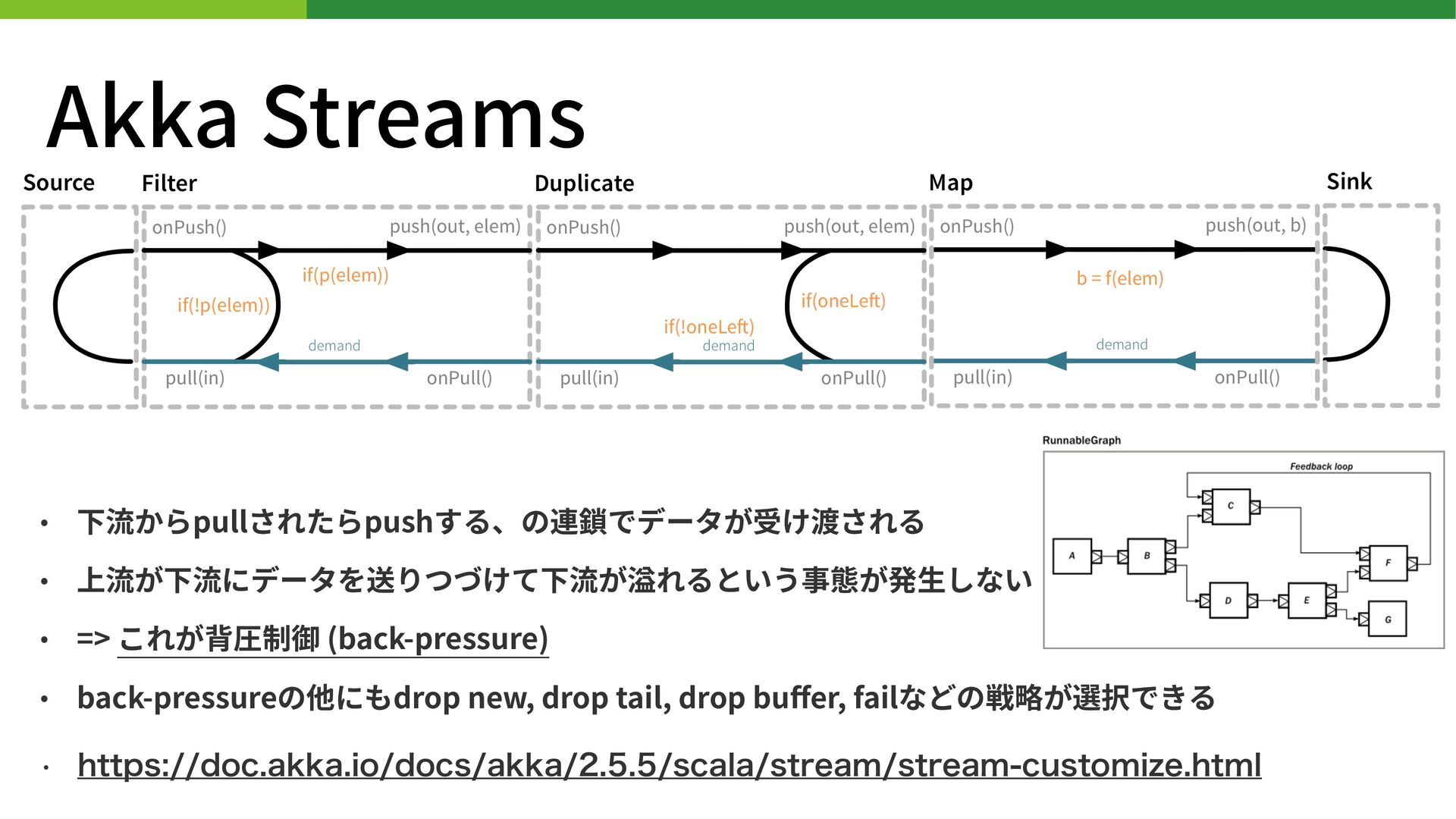 Akka Streams

Source

Filter

onPush()

push(out, elem)

if(p(elem))

if(!p(elem))

demand

pull(in)

onPull()

Duplicate

onPush()

push(out, elem)

if(oneLeft)

if(!oneLeft)

demand

pull(in)

onPull()

Map

onPush()

push(out, b)

b = f(elem)

demand

pull(in)

onPull()

Sink

RunnableGraph

Feedback loop

A

B

C

D

E

F

G

• 下流からpullされたらpushする、の連鎖でデータが受け渡される

• 上流が下流にデータを送りつづけて下流が溢れるという事態が発生しない

• => これが背圧制御 (back-pressure)

• back-pressureの他にもdrop new, drop tail, drop buffer, failなどの戦略が選択できる

• https://doc.akka.io/docs/akka/2.5.5/scala/stream/stream-customize.html